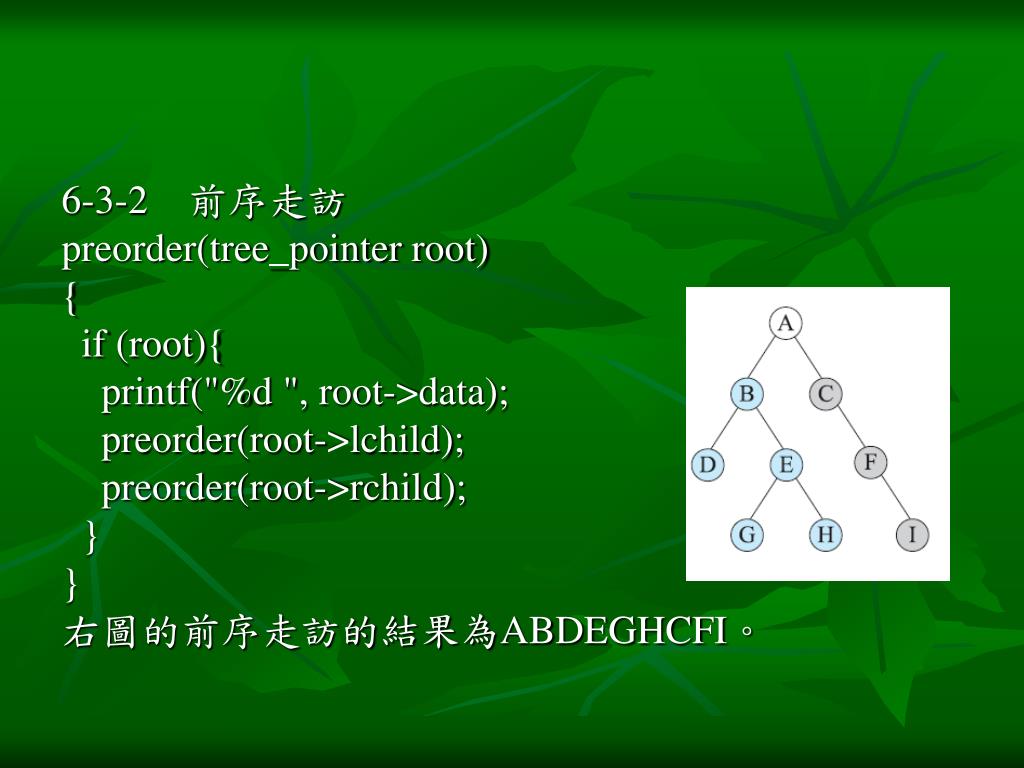 6-3-2　前序走訪
preorder(tree_pointer root)
{
  if (root){
    printf("%d ", root->data);
    preorder(root->lchild);
    preorder(root->rchild);
  }
}
右圖的前序走訪的結果為ABDEGHCFI。

A
B
C
D
E
F
G
H
I